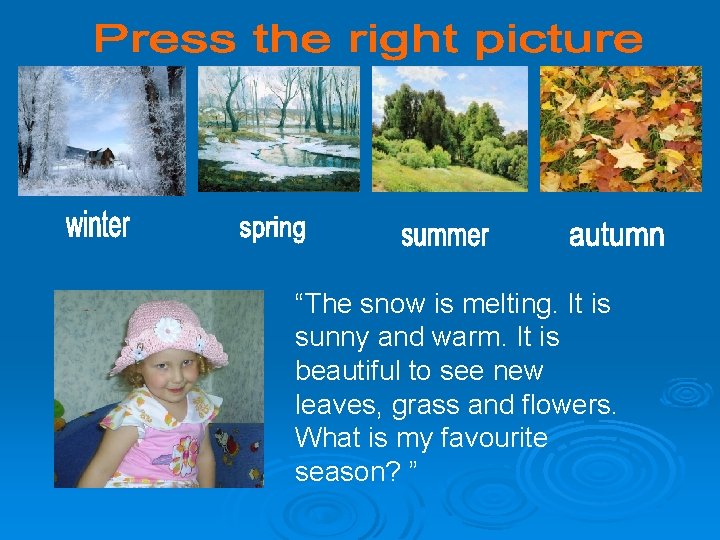 Press the right picture

winter spring summer autumn

“The snow is melting. It is sunny and warm. It is beautiful to see new leaves, grass and flowers. What is my favourite season? ”